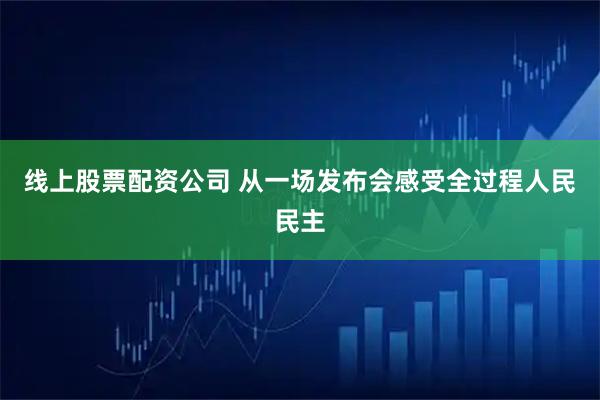 线上股票配资公司 从一场发布会感受全过程人民民主